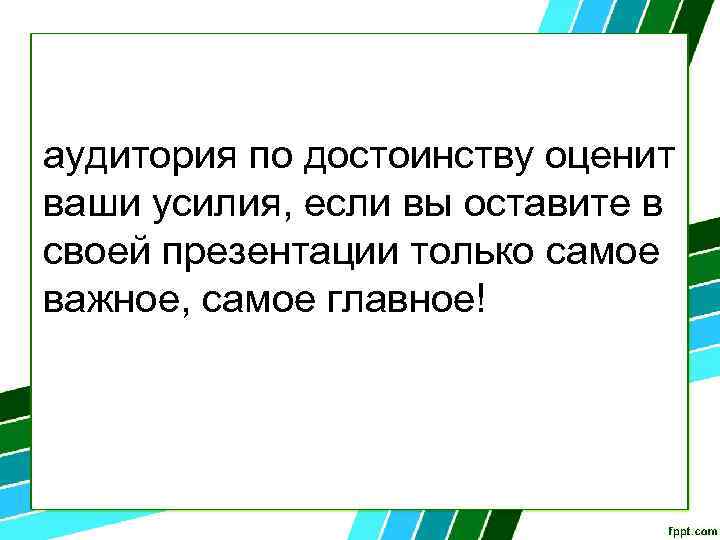 аудитория по достоинству оценит ваши усилия, если вы оставите в своей презентации только самое важное, самое главное!

fppt.com